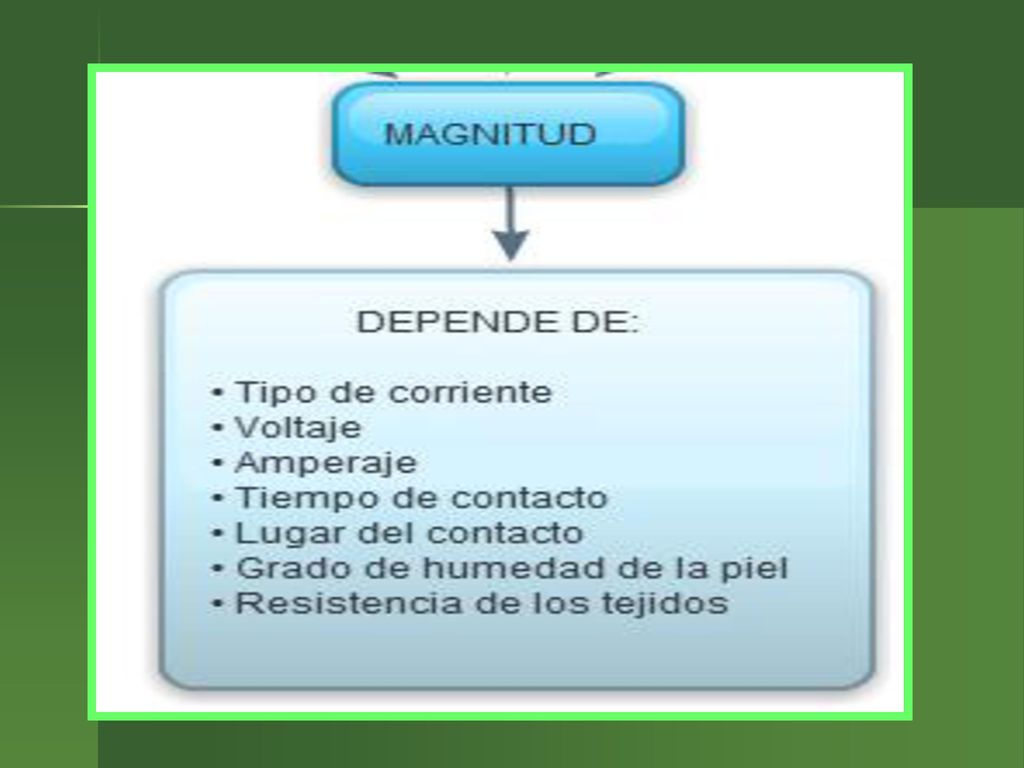 MAGNITUD

DEPENDE DE:

• Tipo de corriente
• Voltaje
• Amperaje
• Tiempo de contacto
• Lugar del contacto
• Grado de humedad de la piel
• Resistencia de los tejidos